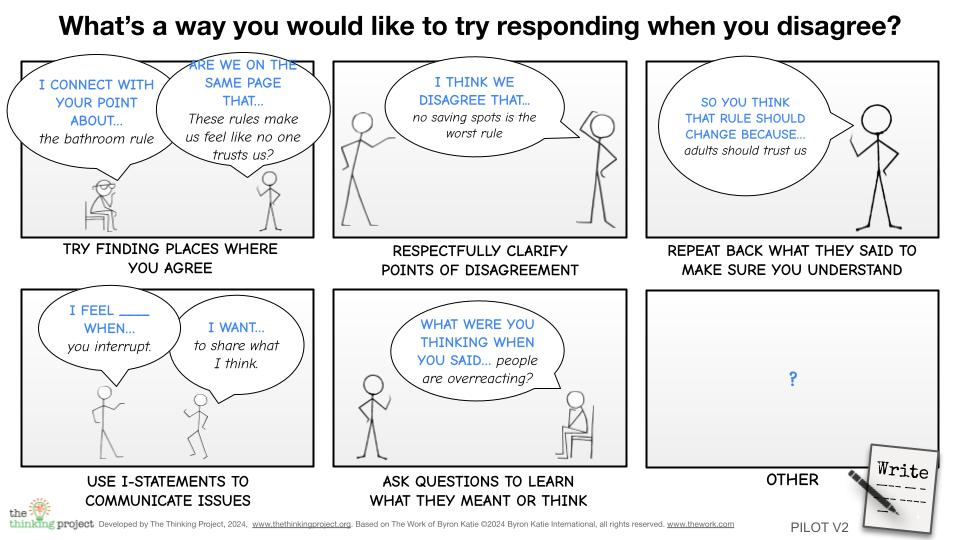 What's a way you would like to try responding when you disagree?

I CONNECT WITH YOUR POINT ABOUT... the bathroom rule

ARE WE ON THE SAME PAGE THAT... These rules make us feel like no one trusts us?

TRY FINDING PLACES WHERE YOU AGREE

I THINK WE DISAGREE THAT... no saving spots is the worst rule

RESPECTFULLY CLARIFY POINTS OF DISAGREEMENT

SO YOU THINK THAT RULE SHOULD CHANGE BECAUSE... adults should trust us

REPEAT BACK WHAT THEY SAID TO MAKE SURE YOU UNDERSTAND

I FEEL ____ WHEN... you interrupt.

I WANT... to share what I think.

USE I-STATEMENTS TO COMMUNICATE ISSUES

WHAT WERE YOU THINKING WHEN YOU SAID... people are overreacting?

ASK QUESTIONS TO LEARN WHAT THEY MEANT OR THINK

?

OTHER

Write

the thinking project Developed by The Thinking Project, 2024, www.thethinkingproject.org. Based on The Work of Byron Katie ©2024 Byron Katie International, all rights reserved. www.thework.com

PILOT V2